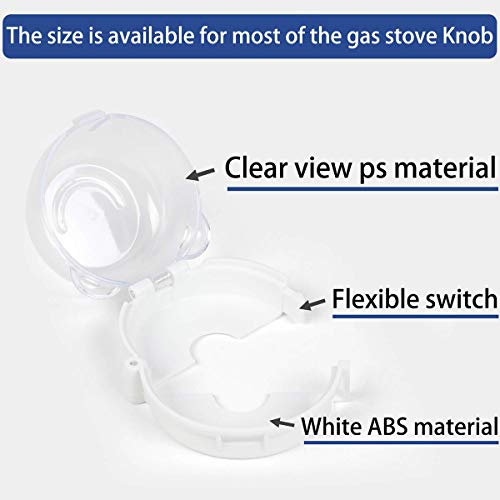 The size is available for most of the gas stove Knob

Clear view ps material

Flexible switch

White ABS material